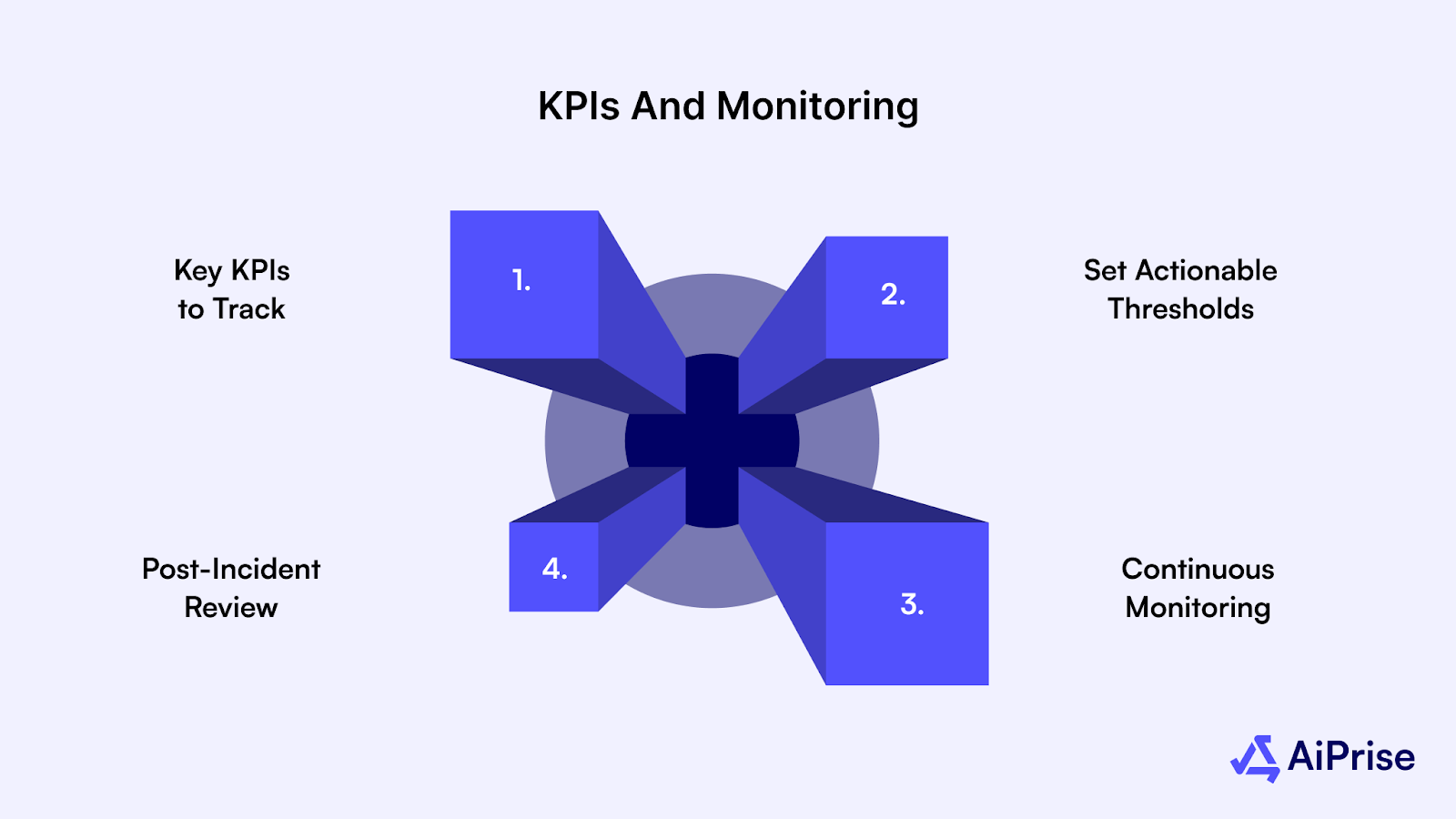 KPIs And Monitoring

Key KPIs to Track

1.

2.

Set Actionable Thresholds

Post-Incident Review

4.

3.

Continuous Monitoring

AiPrise